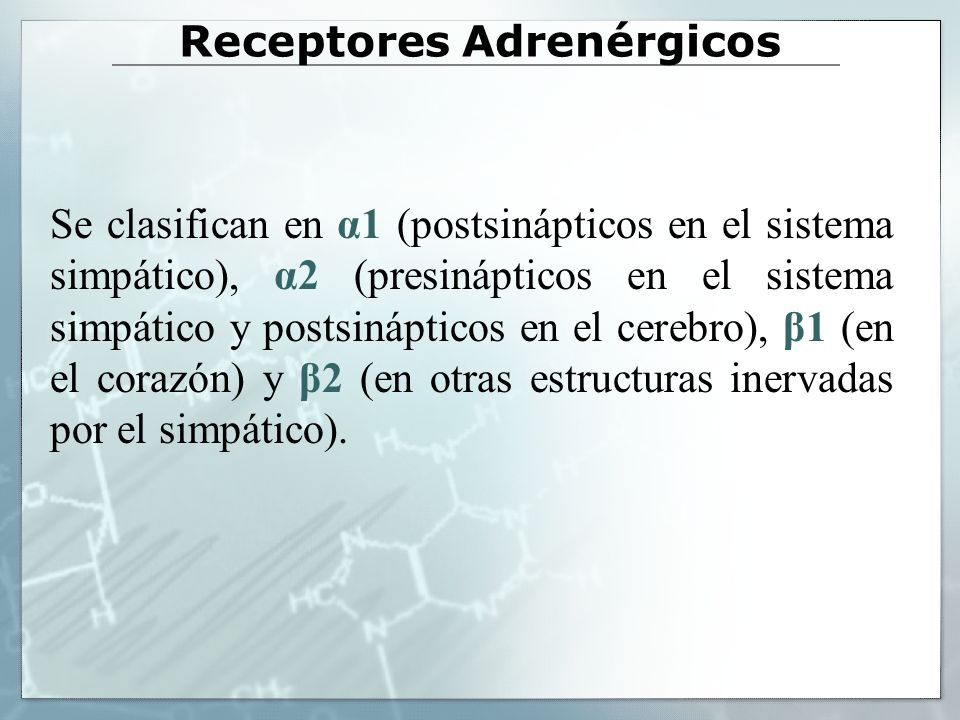 Receptores Adrenérgicos

Se clasifican en α1 (postsinápticos en el sistema simpático), α2 (presinápticos en el sistema simpático y postsinápticos en el cerebro), β1 (en el corazón) y β2 (en otras estructuras inervadas por el simpático).